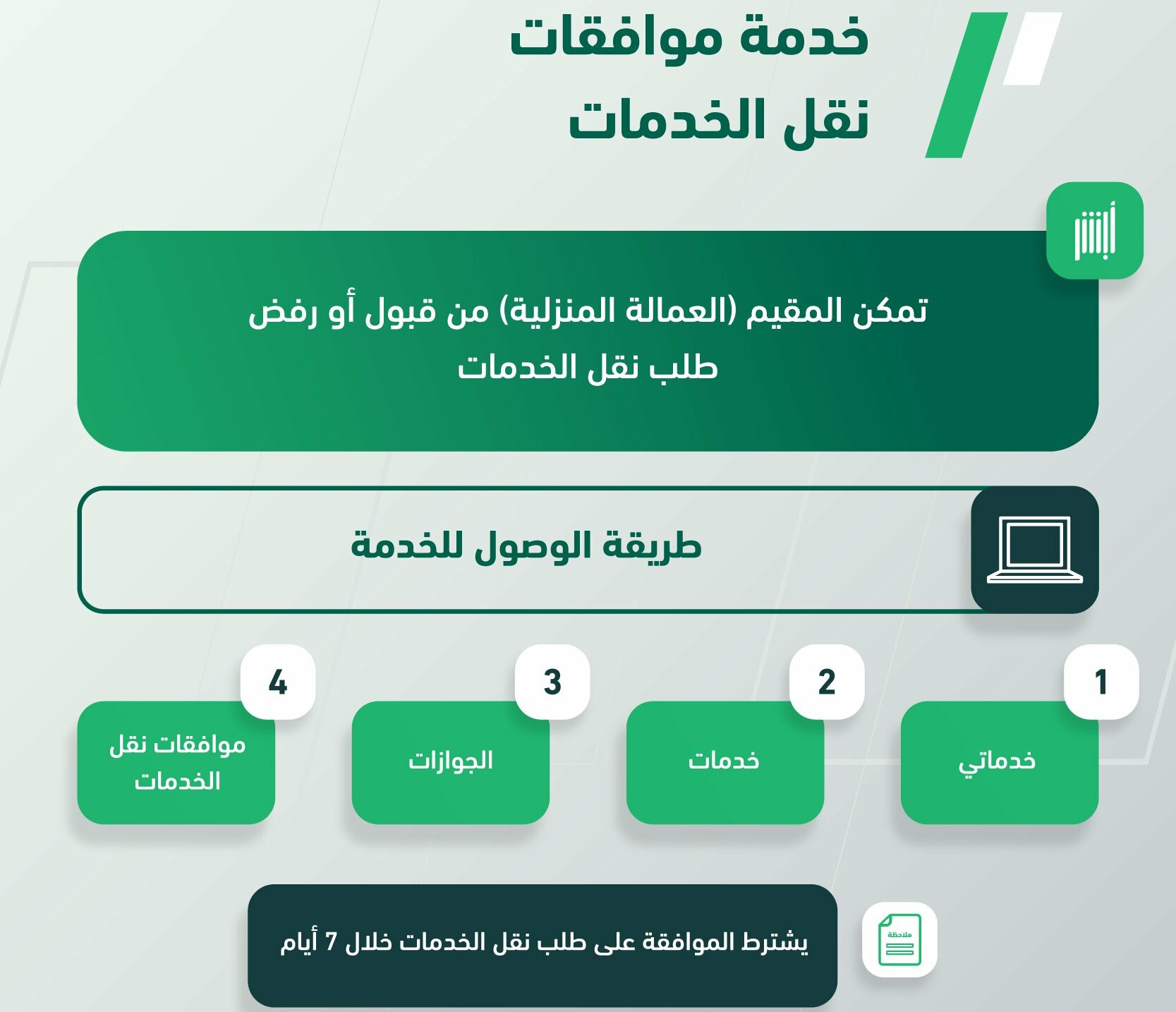 خدمة موافقات
نقل الخدمات

أبشر

تمكن المقيم (العمالة المنزلية) من قبول أو رفض طلب نقل الخدمات

طريقة الوصول للخدمة

1
خدماتي

2
خدمات

3
الجوازات

4
موافقات نقل الخدمات

ملاحظة

يشترط الموافقة على طلب نقل الخدمات خلال 7 أيام